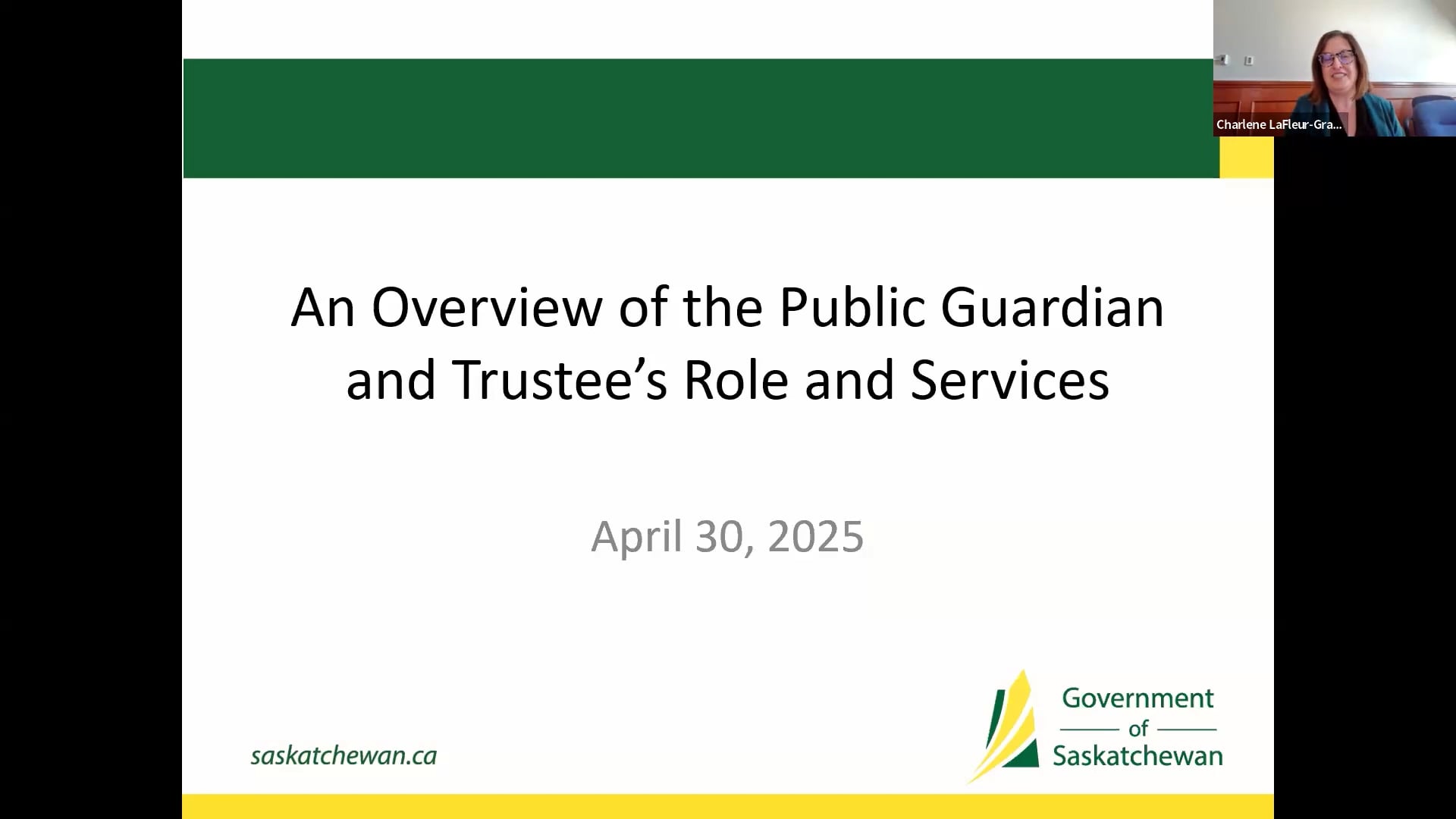 Charlene LaFleur-Gra...

An Overview of the Public Guardian and Trustee's Role and Services

April 30, 2025

saskatchewan.ca

Government of Saskatchewan